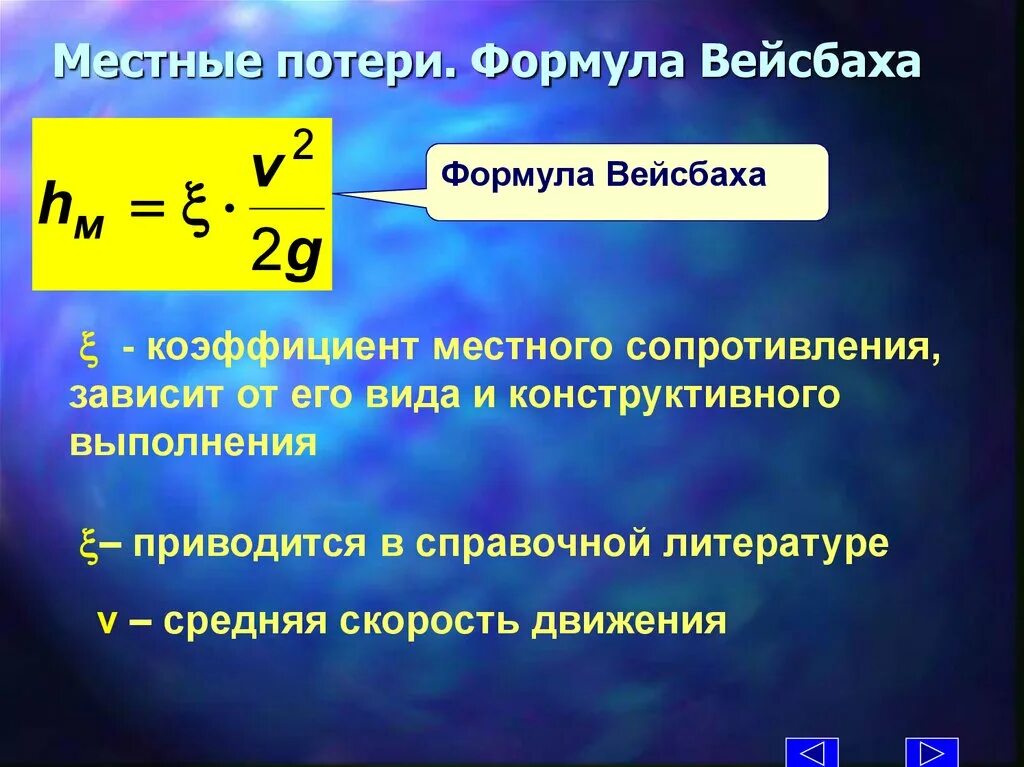 Местные потери. Формула Вейсбаха

$h_м = \xi \cdot \frac{v^2}{2g}$

Формула Вейсбаха

$\xi$ - коэффициент местного сопротивления, зависит от его вида и конструктивного выполнения

$\xi$– приводится в справочной литературе

v – средняя скорость движения